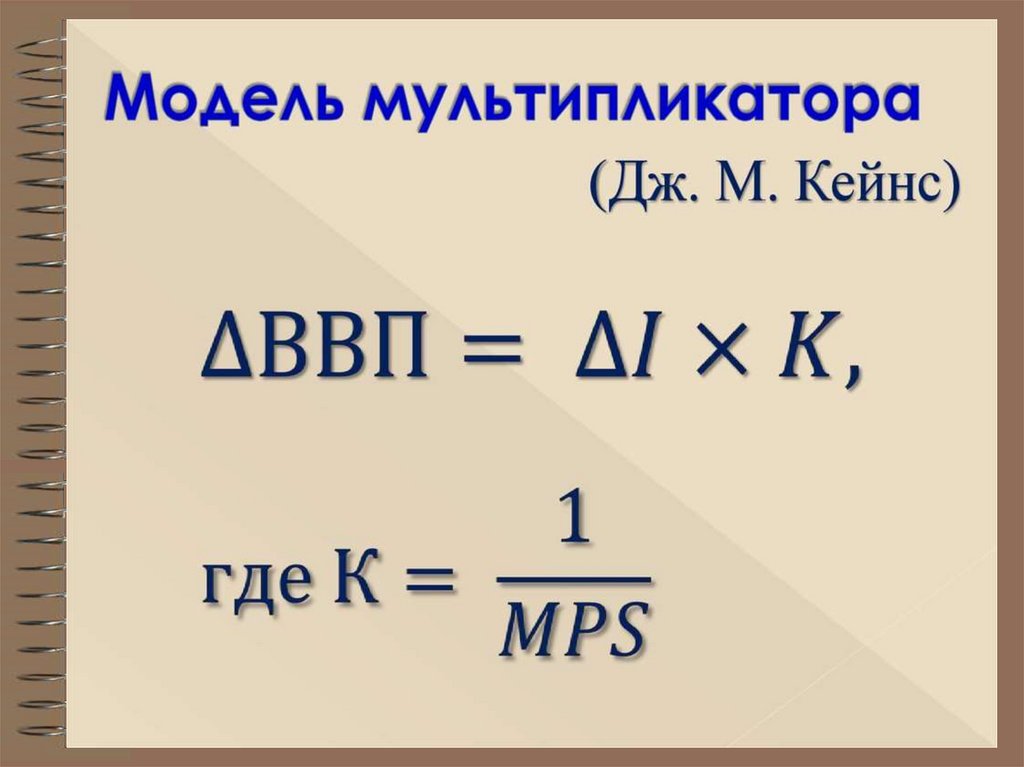 Модель мультипликатора

(Дж. М. Кейнс)

$\Delta ВВП = \Delta I \times K,$

где $К = \frac{1}{MPS}$